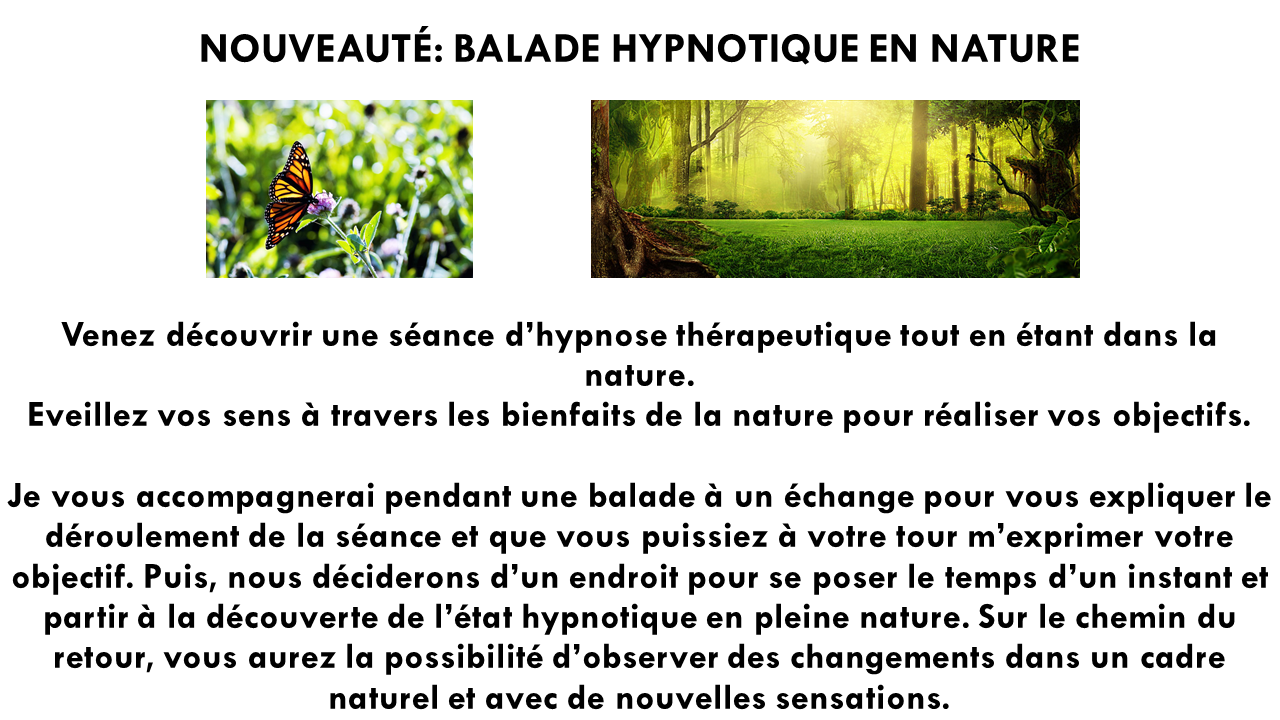 NOUVEAUTÉ: BALADE HYPNOTIQUE EN NATURE

Venez découvrir une séance d'hypnose thérapeutique tout en étant dans la nature.
Eveillez vos sens à travers les bienfaits de la nature pour réaliser vos objectifs.

Je vous accompagnerai pendant une balade à un échange pour vous expliquer le déroulement de la séance et que vous puissiez à votre tour m'exprimer votre objectif. Puis, nous déciderons d'un endroit pour se poser le temps d'un instant et partir à la découverte de l'état hypnotique en pleine nature. Sur le chemin du retour, vous aurez la possibilité d'observer des changements dans un cadre naturel et avec de nouvelles sensations.